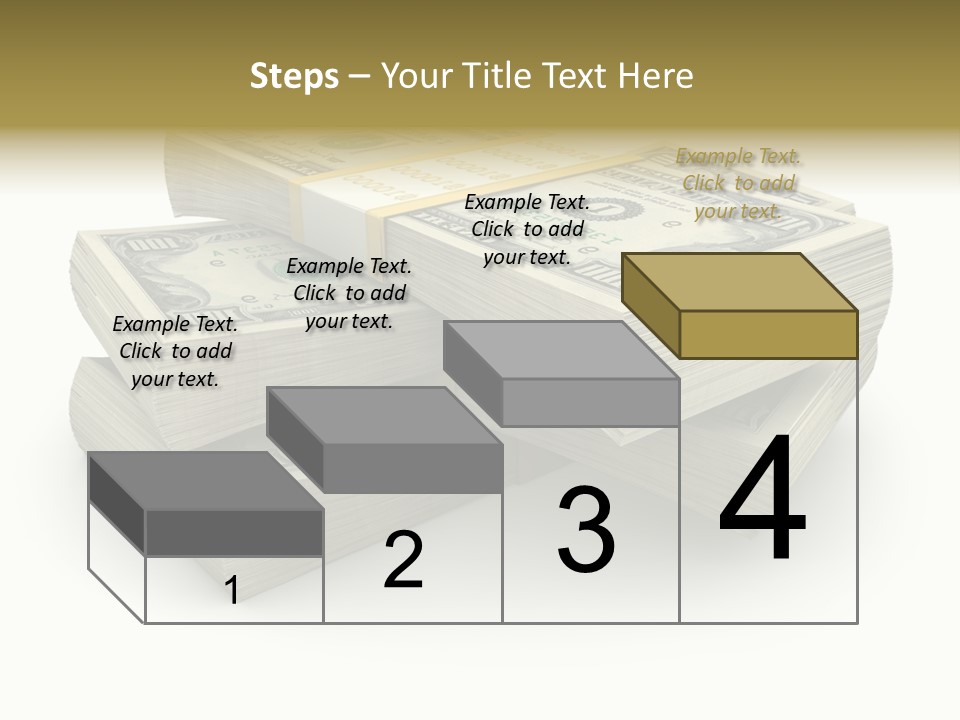 Steps – Your Title Text Here

Example Text. Click to add your text.

Example Text. Click to add your text.

Example Text. Click to add your text.

Example Text. Click to add your text.

1

2

3

4